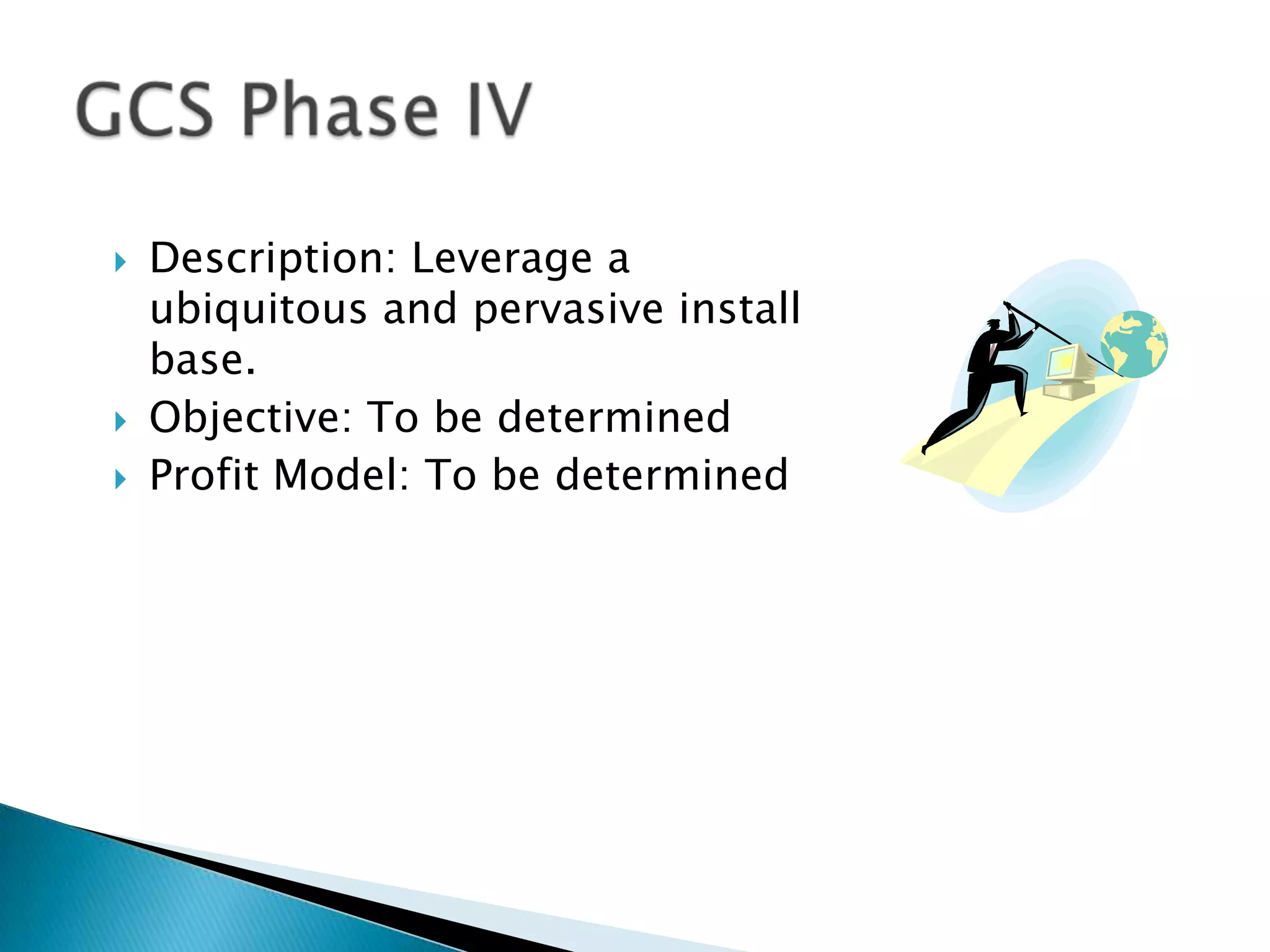 GCS Phase IV

Description: Leverage a ubiquitous and pervasive install base.
Objective: To be determined
Profit Model: To be determined